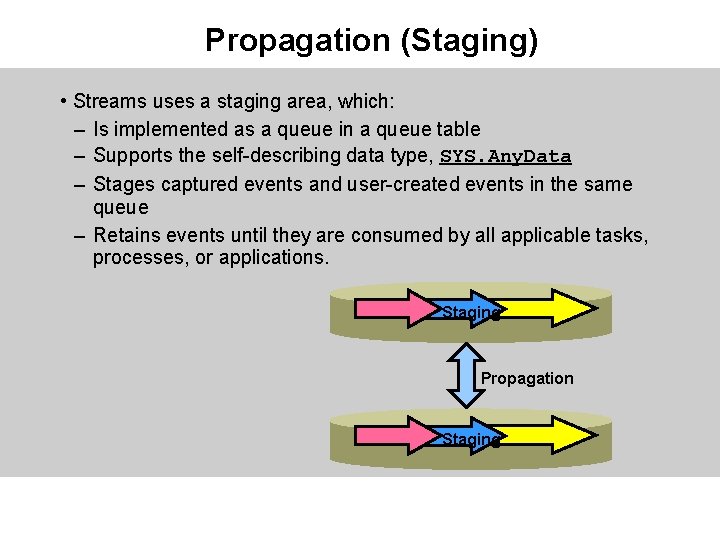 Propagation (Staging)

• Streams uses a staging area, which:
– Is implemented as a queue in a queue table
– Supports the self-describing data type, SYS.AnyData
– Stages captured events and user-created events in the same queue
– Retains events until they are consumed by all applicable tasks, processes, or applications.

Staging

Propagation

Staging